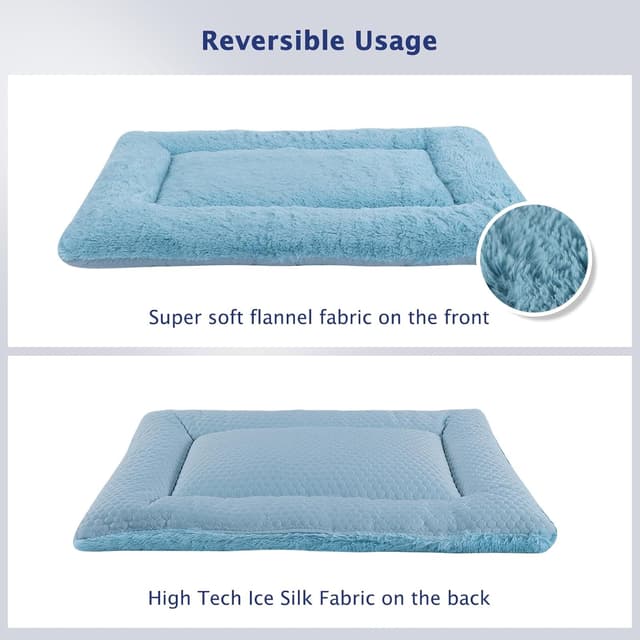 Reversible Usage

Super soft flannel fabric on the front

High Tech Ice Silk Fabric on the back